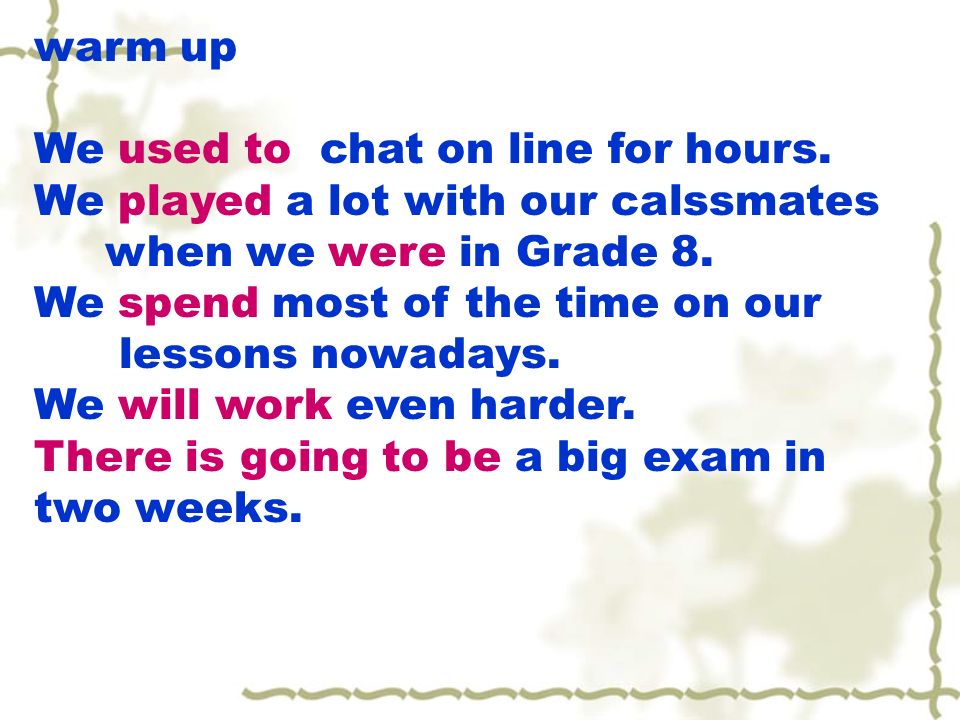 warm up

We used to chat on line for hours.
We played a lot with our calssmates when we were in Grade 8.
We spend most of the time on our lessons nowadays.
We will work even harder.
There is going to be a big exam in two weeks.